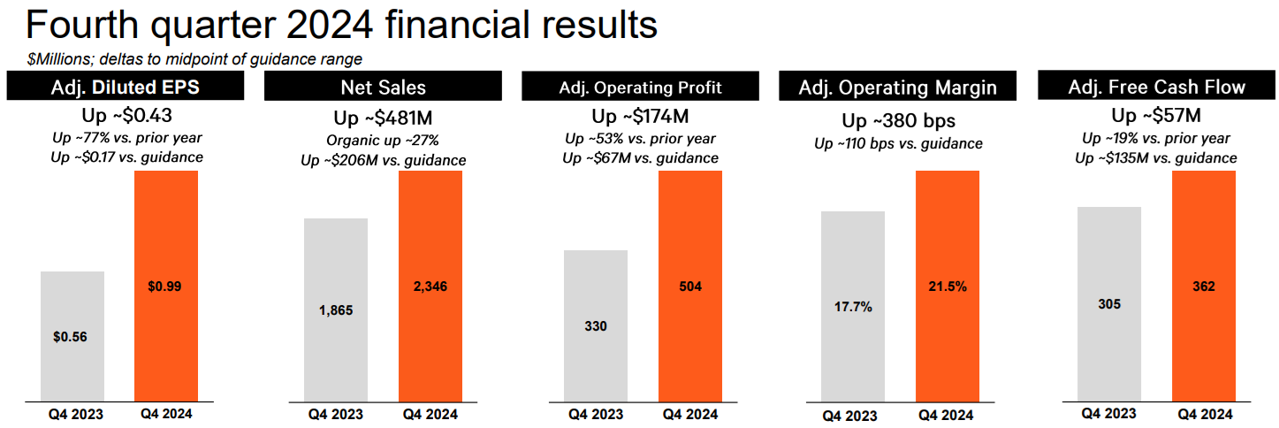 Fourth quarter 2024 financial results

$Millions; deltas to midpoint of guidance range

Adj. Diluted EPS
Up ~$0.43
Up ~77% vs. prior year
Up ~$0.17 vs. guidance
$0.56
$0.99
Q4 2023
Q4 2024

Net Sales
Up ~$481M
Organic up ~27%
Up ~$206M vs. guidance
1,865
2,346
Q4 2023
Q4 2024

Adj. Operating Profit
Up ~$174M
Up ~53% vs. prior year
Up ~$67M vs. guidance
330
504
Q4 2023
Q4 2024

Adj. Operating Margin
Up ~380 bps
Up ~110 bps vs. guidance
17.7%
21.5%
Q4 2023
Q4 2024

Adj. Free Cash Flow
Up ~$57M
Up ~19% vs. prior year
Up ~$135M vs. guidance
305
362
Q4 2023
Q4 2024